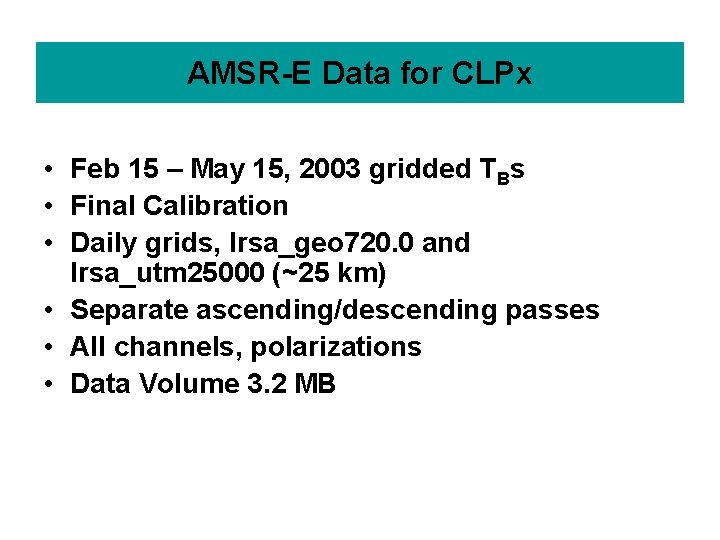 AMSR-E Data for CLPx

• Feb 15 – May 15, 2003 gridded $T_B$s
• Final Calibration
• Daily grids, lrsa_geo720.0 and lrsa_utm25000 (~25 km)
• Separate ascending/descending passes
• All channels, polarizations
• Data Volume 3.2 MB